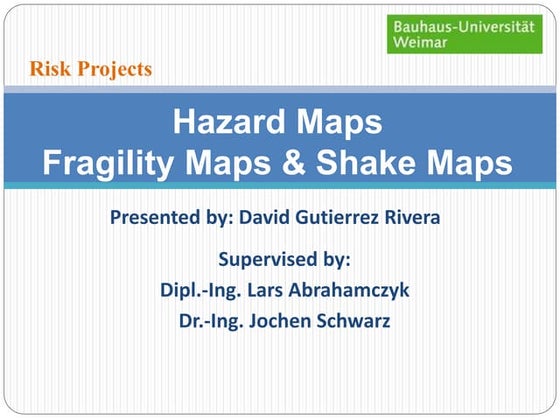 Bauhaus-Universität Weimar

Risk Projects

Hazard Maps
Fragility Maps & Shake Maps

Presented by: David Gutierrez Rivera

Supervised by:
Dipl.-Ing. Lars Abrahamczyk
Dr.-Ing. Jochen Schwarz